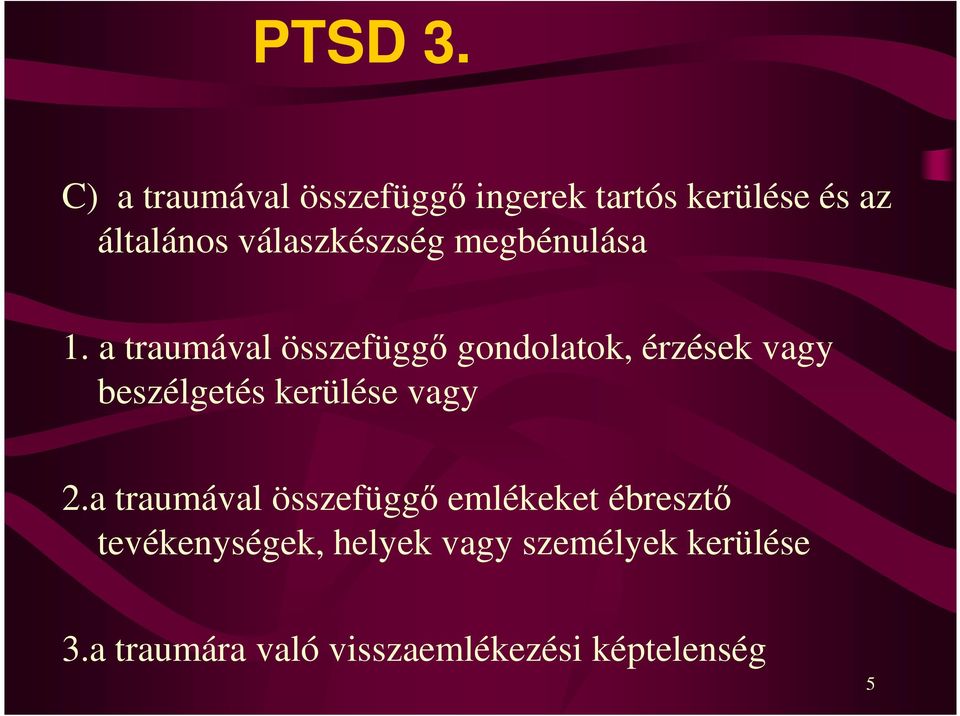 PTSD 3.

C) a traumával összefüggő ingerek tartós kerülése és az általános válaszkészség megbénulása

1. a traumával összefüggő gondolatok, érzések vagy beszélgetés kerülése vagy

2.a traumával összefüggő emlékeket ébresztő tevékenységek, helyek vagy személyek kerülése

3.a traumára való visszaemlékezési képtelenség

5